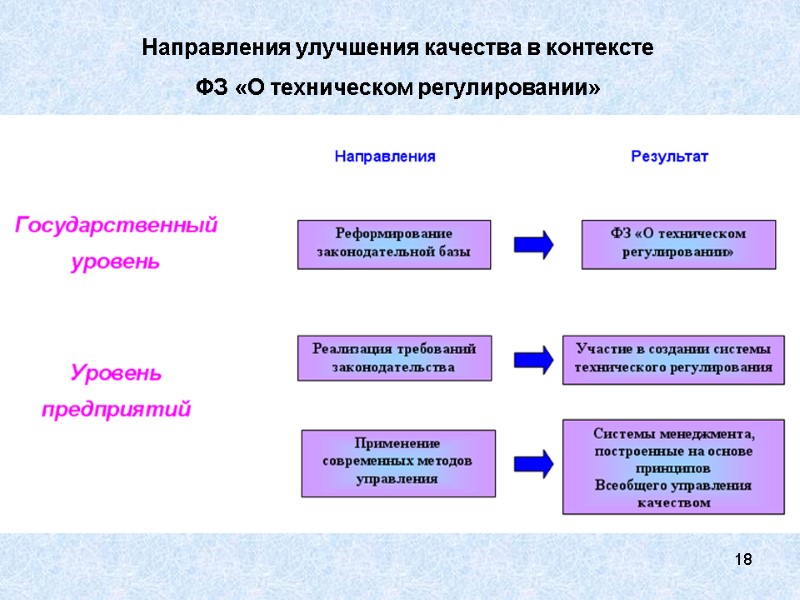 Направления улучшения качества в контексте ФЗ «О техническом регулировании»

Направления

Результат

Государственный уровень

Реформирование законодательной базы

ФЗ «О техническом регулировании»

Уровень предприятий

Реализация требований законодательства

Участие в создании системы технического регулирования

Применение современных методов управления

Системы менеджмента, построенные на основе принципов Всеобщего управления качеством

18